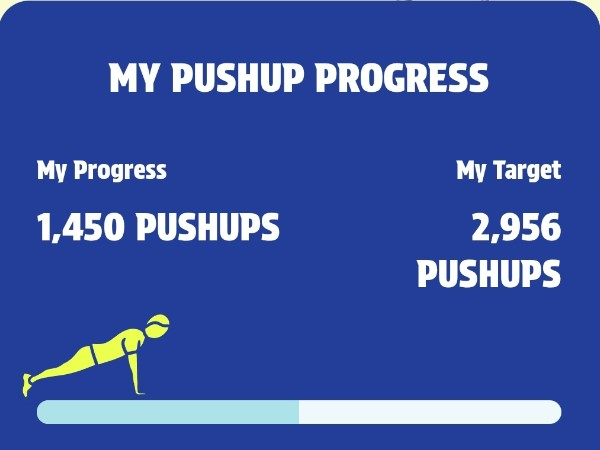 MY PUSHUP PROGRESS

My Progress

1,450 PUSHUPS

My Target

2,956 PUSHUPS